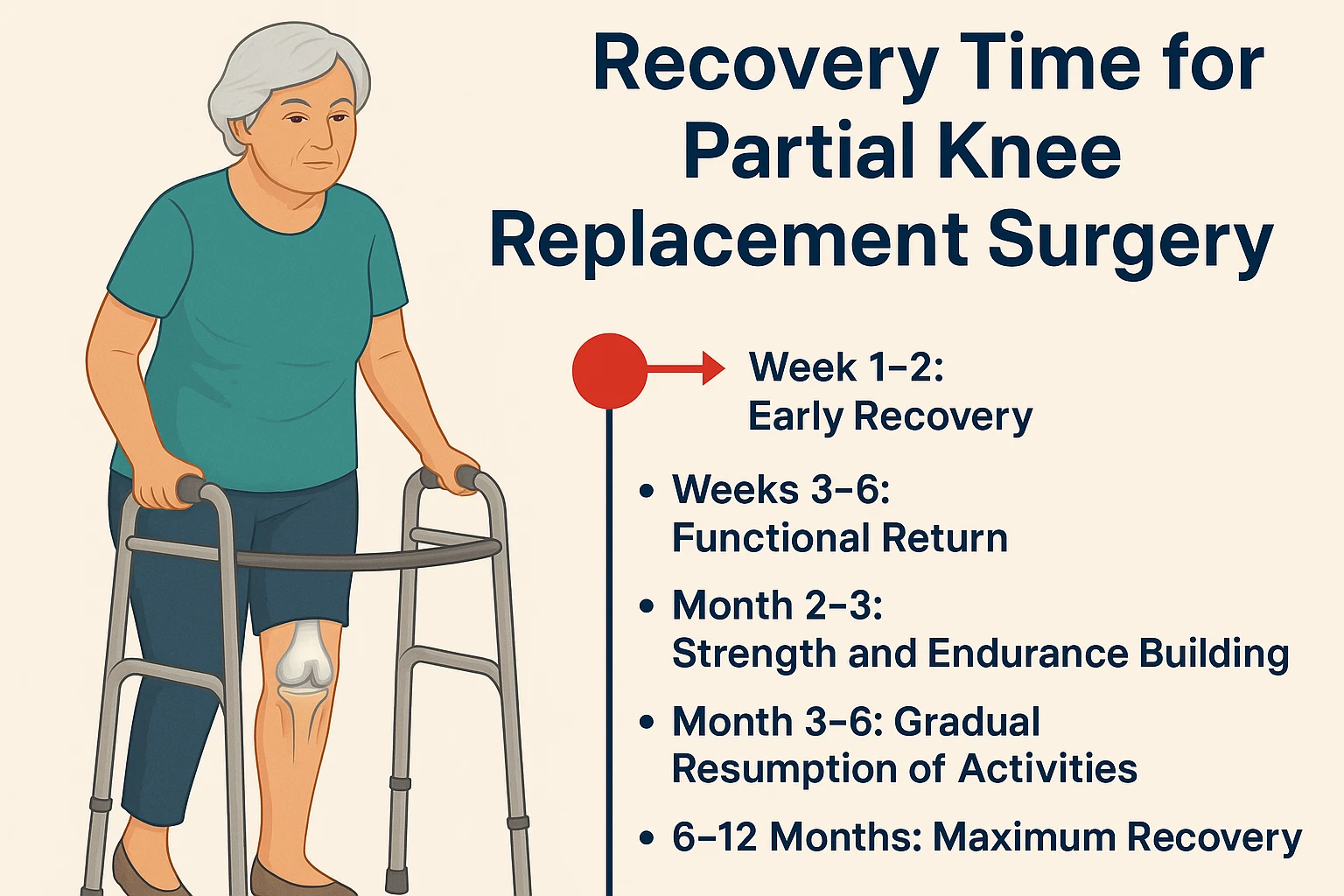 Recovery Time for Partial Knee Replacement Surgery

Week 1–2: Early Recovery

• Weeks 3–6: Functional Return

• Month 2–3: Strength and Endurance Building

• Month 3–6: Gradual Resumption of Activities

• 6–12 Months: Maximum Recovery